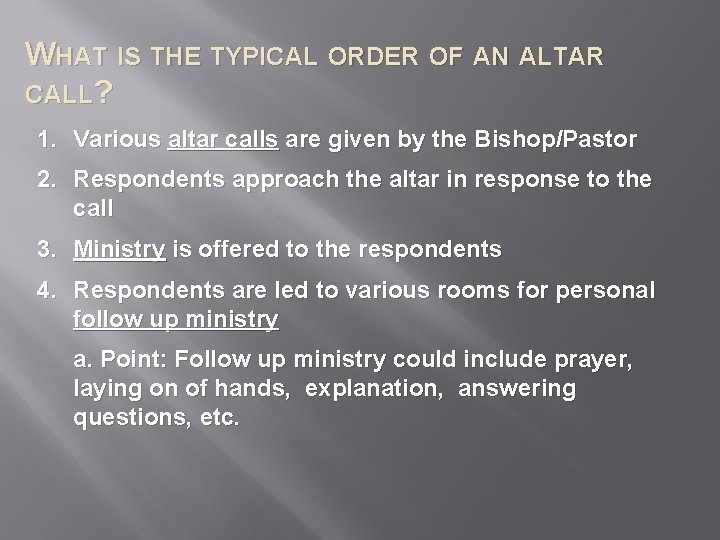 WHAT IS THE TYPICAL ORDER OF AN ALTAR CALL?

1. Various altar calls are given by the Bishop/Pastor
2. Respondents approach the altar in response to the call
3. Ministry is offered to the respondents
4. Respondents are led to various rooms for personal follow up ministry

a. Point: Follow up ministry could include prayer, laying on of hands, explanation, answering questions, etc.